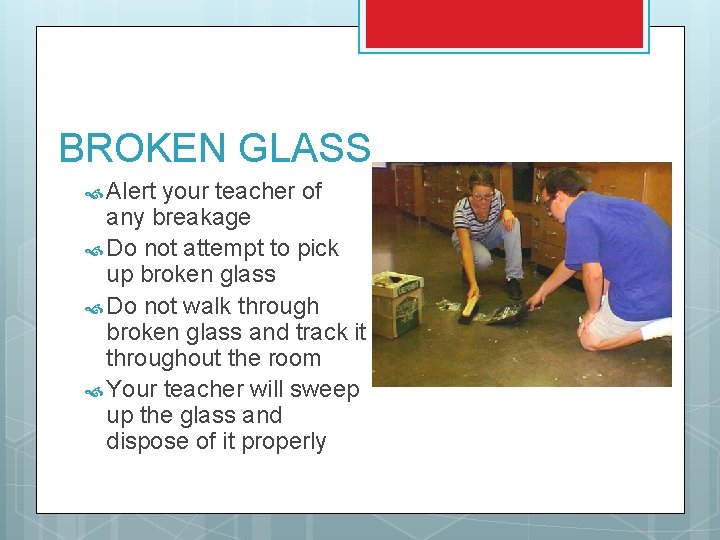 BROKEN GLASS

Alert your teacher of any breakage

Do not attempt to pick up broken glass

Do not walk through broken glass and track it throughout the room

Your teacher will sweep up the glass and dispose of it properly